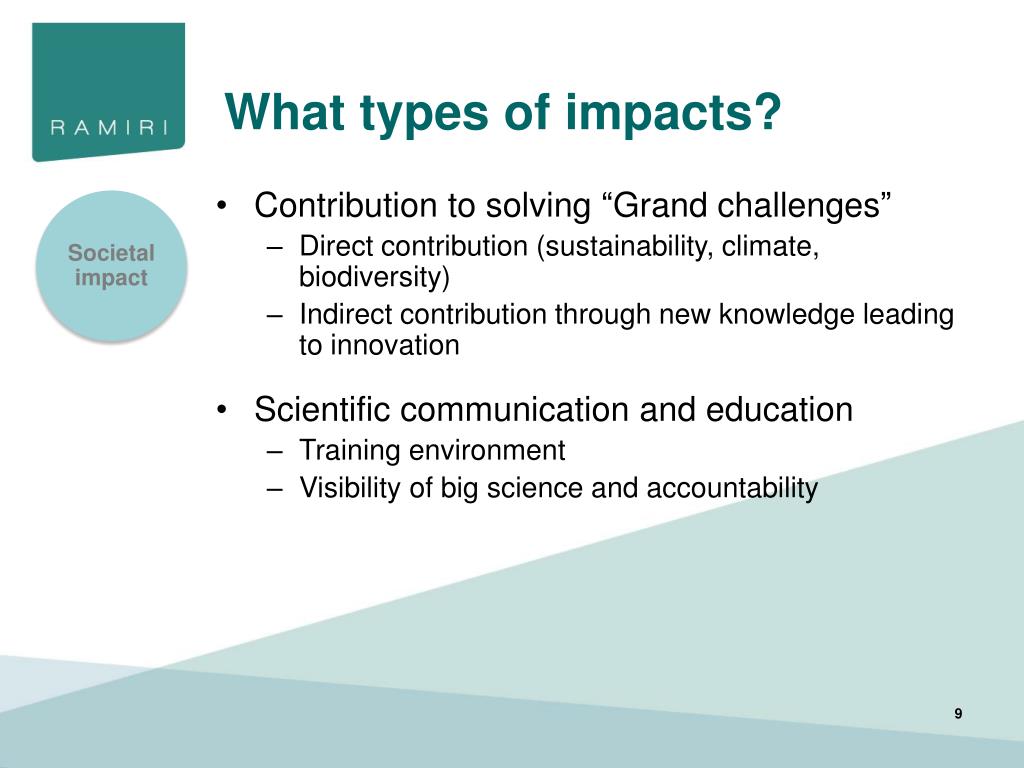 RAMIRI

What types of impacts?

Societal impact

• Contribution to solving “Grand challenges”
– Direct contribution (sustainability, climate, biodiversity)
– Indirect contribution through new knowledge leading to innovation

• Scientific communication and education
– Training environment
– Visibility of big science and accountability

9